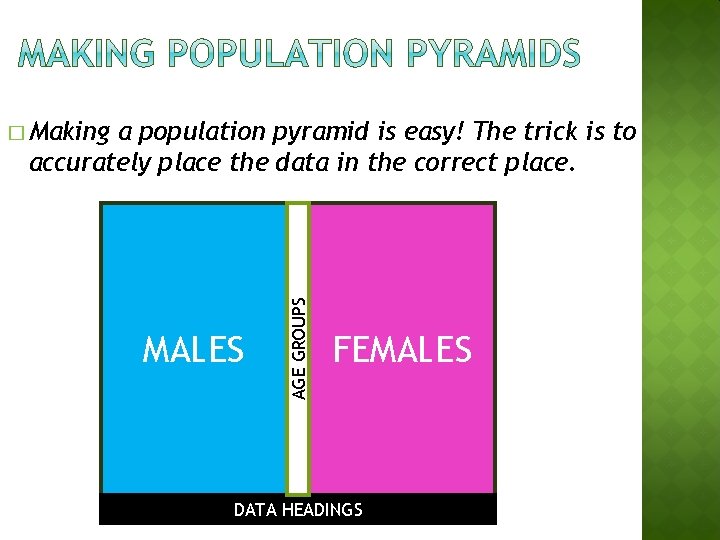 MAKING POPULATION PYRAMIDS

□ Making a population pyramid is easy! The trick is to accurately place the data in the correct place.

MALES

AGE GROUPS

FEMALES

DATA HEADINGS